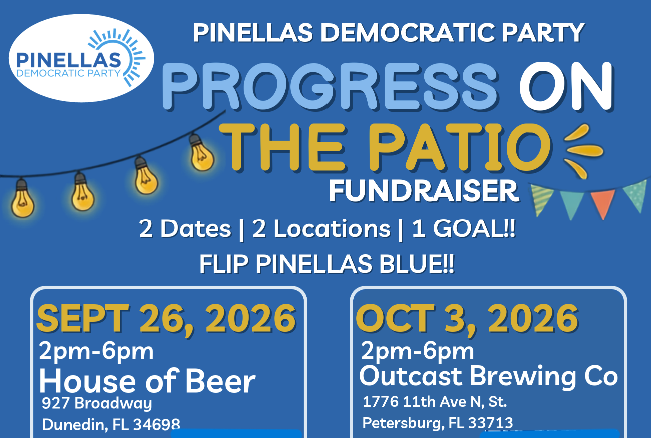 PINELLAS
DEMOCRATIC PARTY

PINELLAS DEMOCRATIC PARTY

PROGRESS ON THE PATIO

FUNDRAISER

2 Dates | 2 Locations | 1 GOAL!!

FLIP PINELLAS BLUE!!

SEPT 26, 2026
2pm-6pm
House of Beer
927 Broadway
Dunedin, FL 34698

OCT 3, 2026
2pm-6pm
Outcast Brewing Co
1776 11th Ave N, St. Petersburg, FL 33713